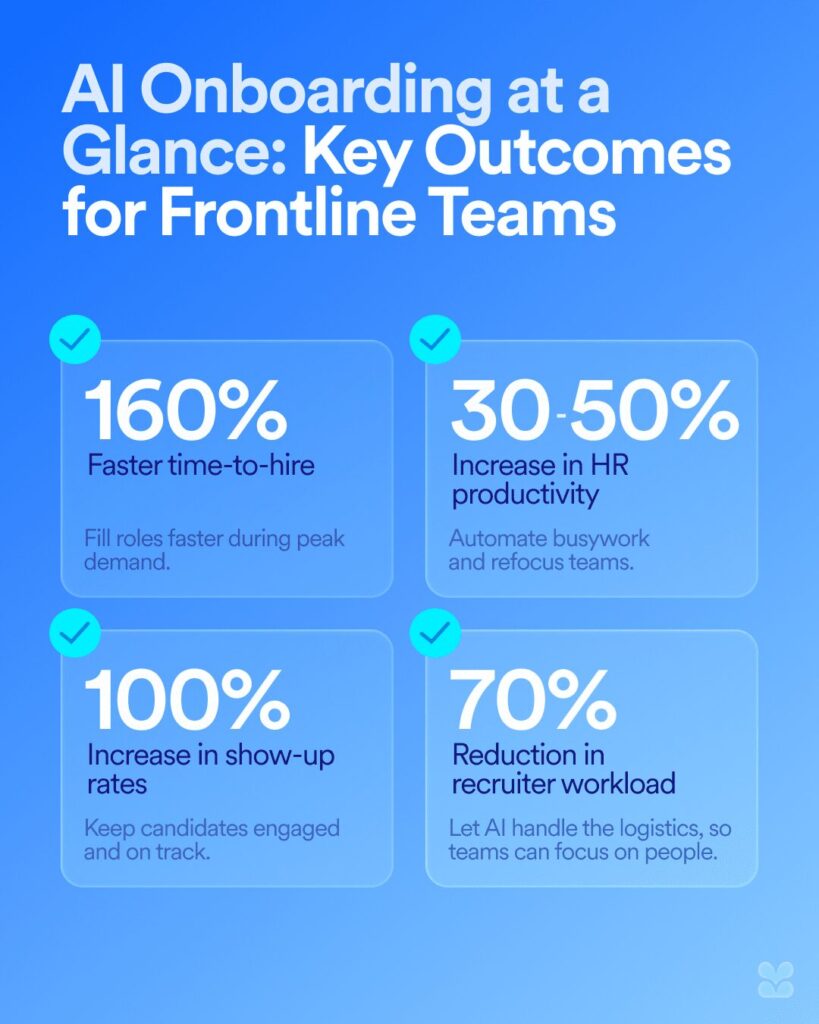 AI Onboarding at a Glance: Key Outcomes for Frontline Teams

160%
Faster time-to-hire

Fill roles faster during peak demand.

30-50%
Increase in HR productivity

Automate busywork and refocus teams.

100%
Increase in show-up rates

Keep candidates engaged and on track.

70%
Reduction in recruiter workload

Let AI handle the logistics, so teams can focus on people.